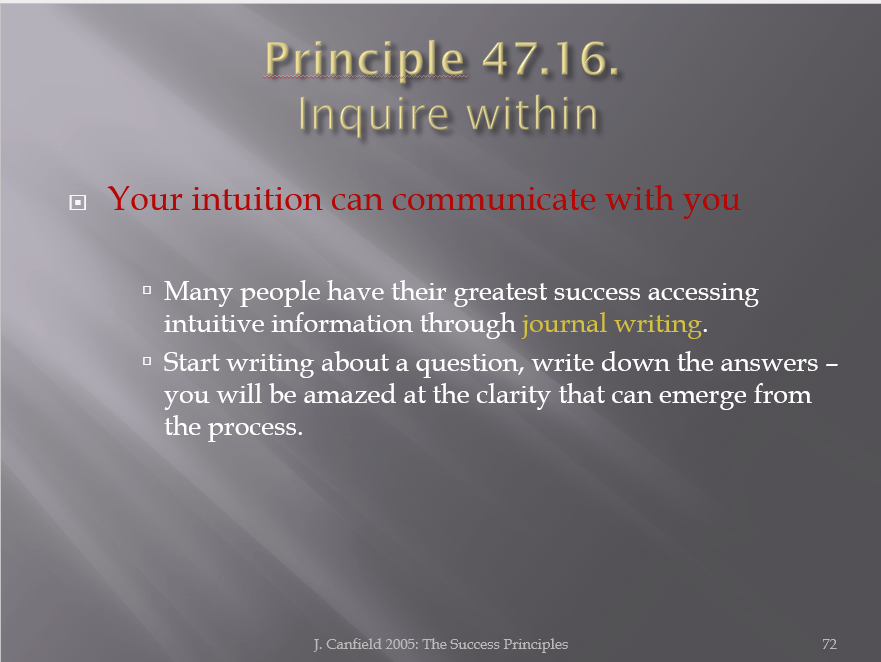 Principle 47.16.
Inquire within

Your intuition can communicate with you

Many people have their greatest success accessing intuitive information through journal writing.

Start writing about a question, write down the answers – you will be amazed at the clarity that can emerge from the process.

J. Canfield 2005: The Success Principles

72